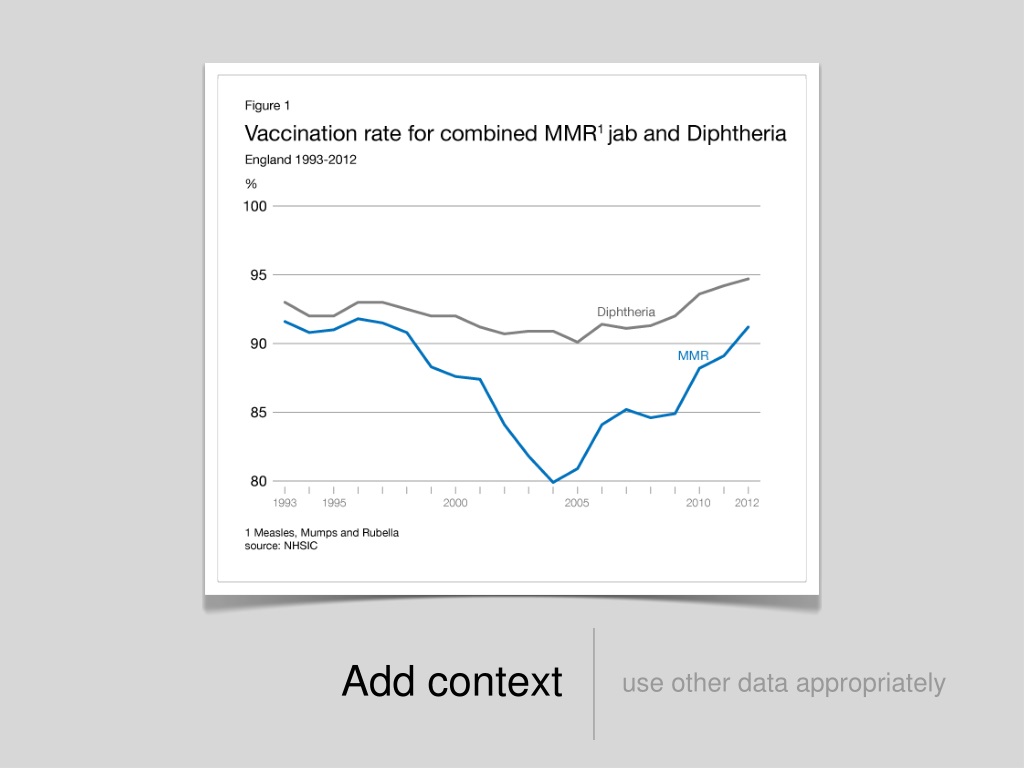 Figure 1

Vaccination rate for combined MMR$^1$ jab and Diphtheria

England 1993-2012

%

100

95

90

85

80

Diphtheria

MMR

1993 1995 2000 2005 2010 2012

1 Measles, Mumps and Rubella
source: NHSIC

Add context

use other data appropriately